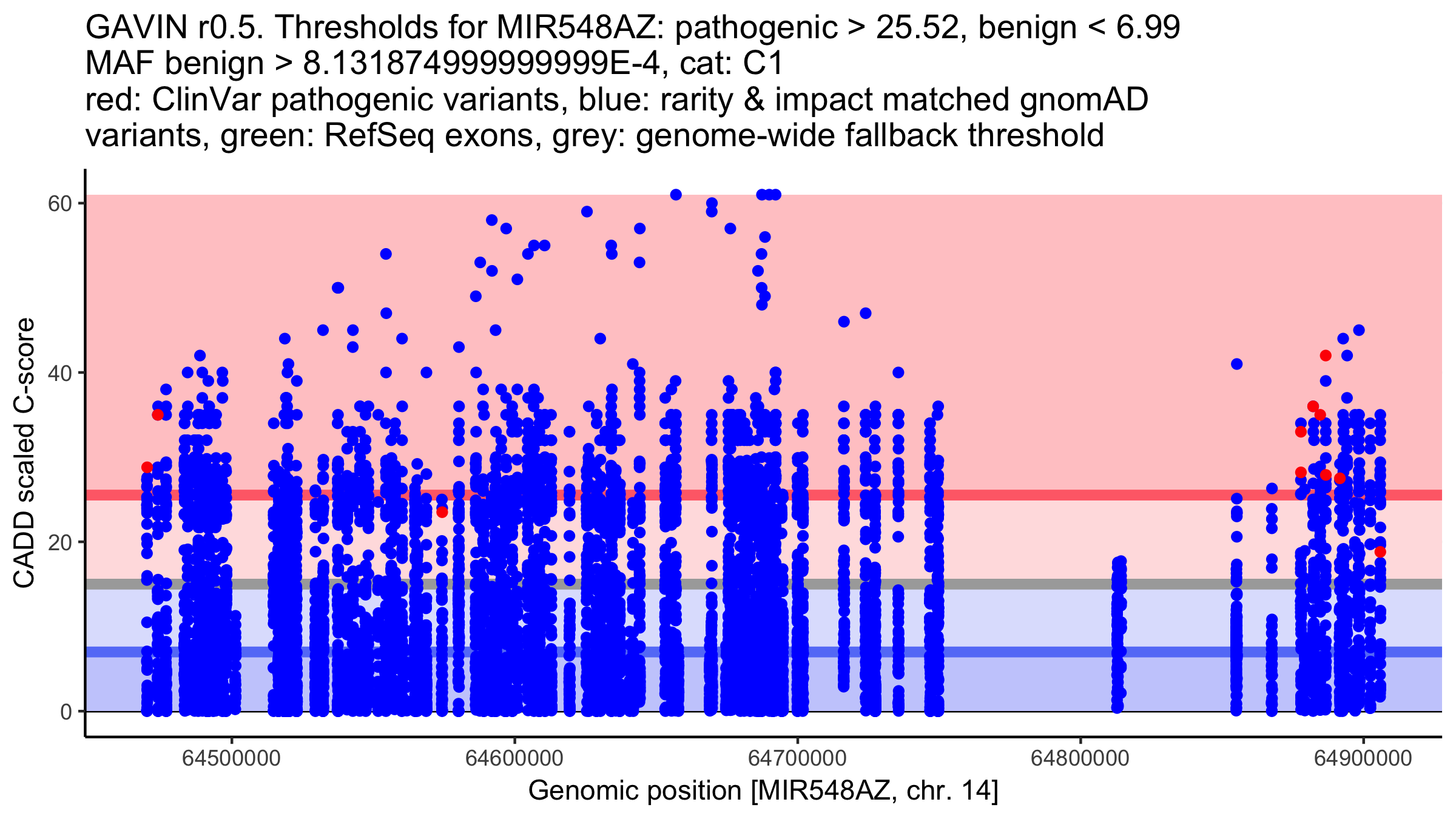 GAVIN r0.5. Thresholds for MIR548AZ: pathogenic > 25.52, benign < 6.99
MAF benign > 8.131874999999999E-4, cat: C1
red: ClinVar pathogenic variants, blue: rarity & impact matched gnomAD variants, green: RefSeq exons, grey: genome-wide fallback threshold

CADD scaled C-score

60
40
20
0

64500000
64600000
64700000
64800000
64900000

Genomic position [MIR548AZ, chr. 14]